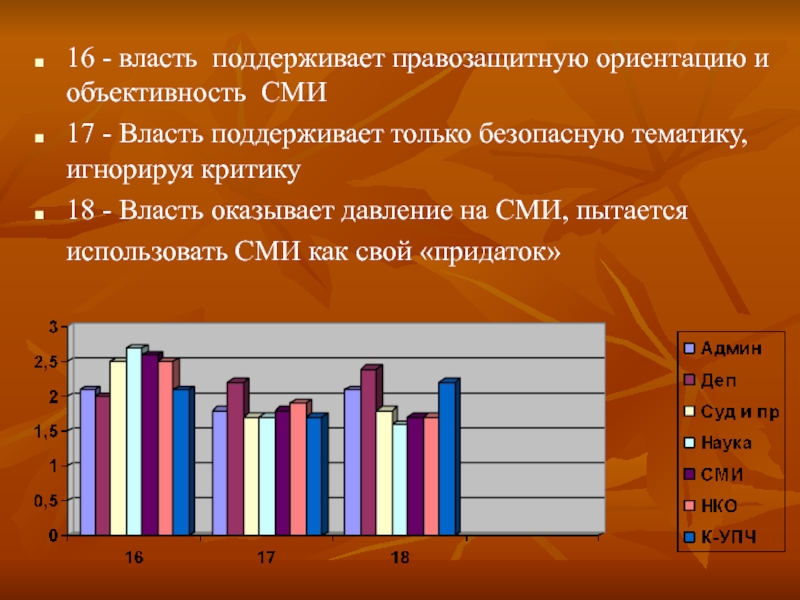 16 - власть поддерживает правозащитную ориентацию и объективность СМИ

17 - Власть поддерживает только безопасную тематику, игнорируя критику

18 - Власть оказывает давление на СМИ, пытается использовать СМИ как свой «придаток»

3
2,5
2
1,5
1
0,5
0

16
17
18

Админ
Деп
Суд и пр
Наука
СМИ
НКО
К-УПЧ